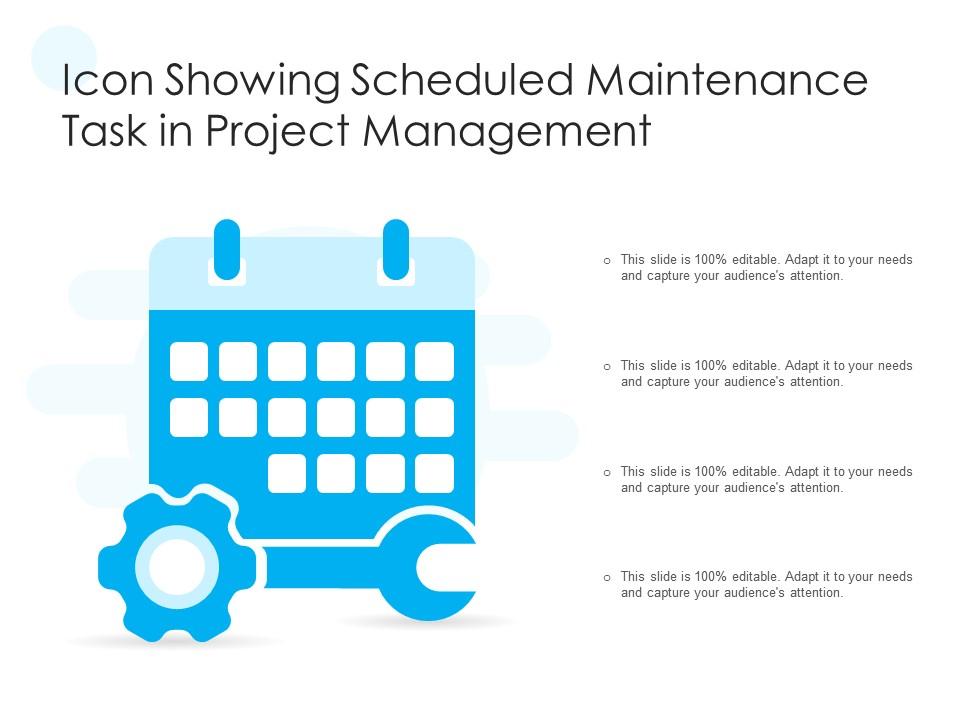 Icon Showing Scheduled Maintenance Task in Project Management

o This slide is 100% editable. Adapt it to your needs and capture your audience's attention.

o This slide is 100% editable. Adapt it to your needs and capture your audience's attention.

o This slide is 100% editable. Adapt it to your needs and capture your audience's attention.

o This slide is 100% editable. Adapt it to your needs and capture your audience's attention.